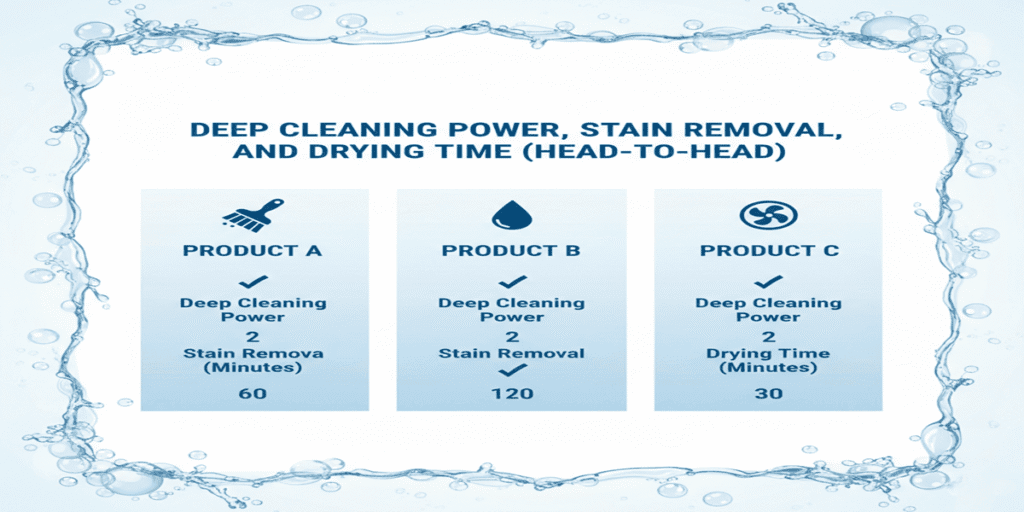 DEEP CLEANING POWER, STAIN REMOVAL, AND DRYING TIME (HEAD-TO-HEAD)

PRODUCT A

✓

Deep Cleaning Power

2

Stain Remova (Minutes)

60

PRODUCT B

✓

Deep Cleaning Power

2

Stain Removal

✓

120

PRODUCT C

✓

Deep Cleaning Power

2

Drying Time (Minutes)

30